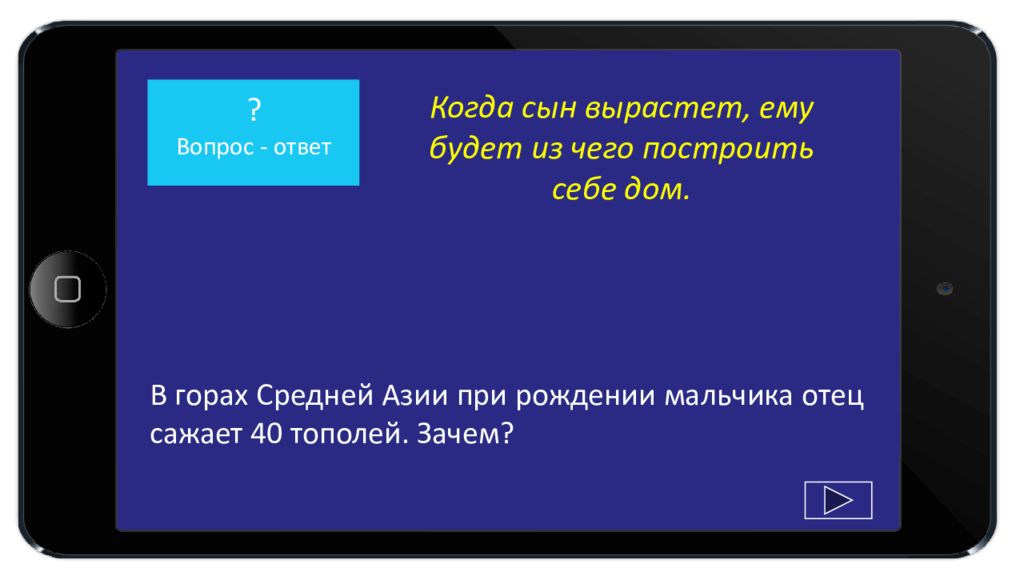 ?
Вопрос - ответ

Когда сын вырастет, ему будет из чего построить себе дом.

В горах Средней Азии при рождении мальчика отец сажает 40 тополей. Зачем?